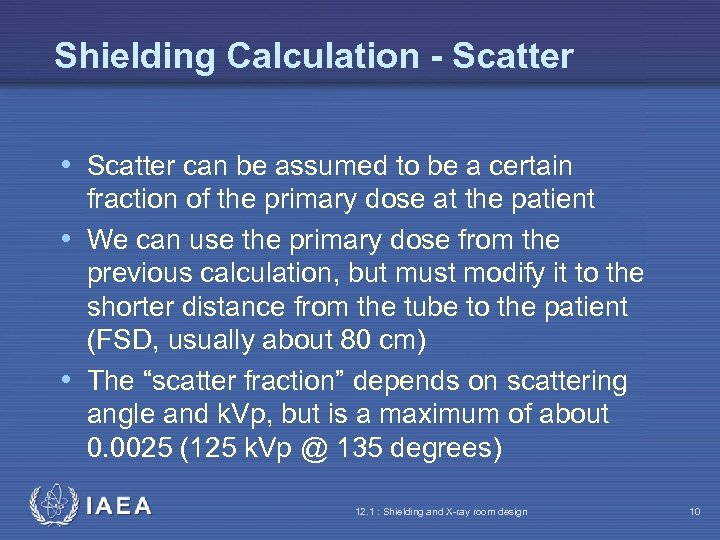 Shielding Calculation - Scatter

• Scatter can be assumed to be a certain fraction of the primary dose at the patient
• We can use the primary dose from the previous calculation, but must modify it to the shorter distance from the tube to the patient (FSD, usually about 80 cm)
• The “scatter fraction” depends on scattering angle and kVp, but is a maximum of about 0.0025 (125 kVp @ 135 degrees)

IAEA

12.1 : Shielding and X-ray room design

10